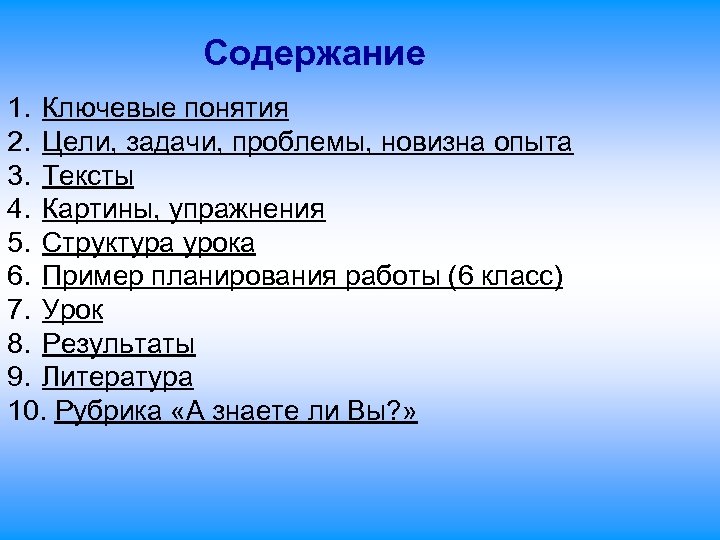 Содержание

1. Ключевые понятия
2. Цели, задачи, проблемы, новизна опыта
3. Тексты
4. Картины, упражнения
5. Структура урока
6. Пример планирования работы (6 класс)
7. Урок
8. Результаты
9. Литература
10. Рубрика «А знаете ли Вы?»